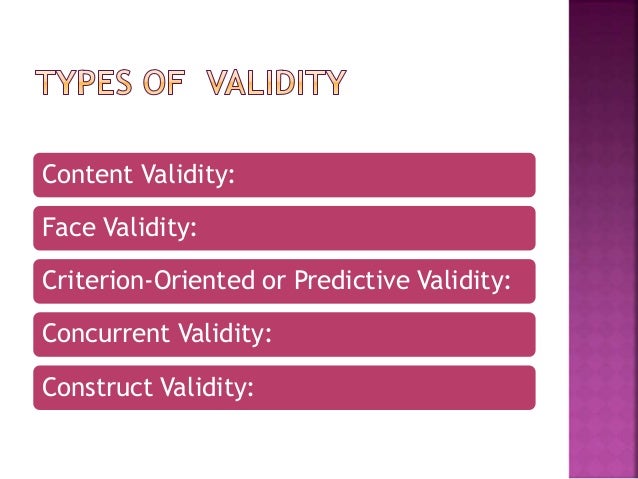 TYPES OF VALIDITY

Content Validity:

Face Validity:

Criterion-Oriented or Predictive Validity:

Concurrent Validity:

Construct Validity: